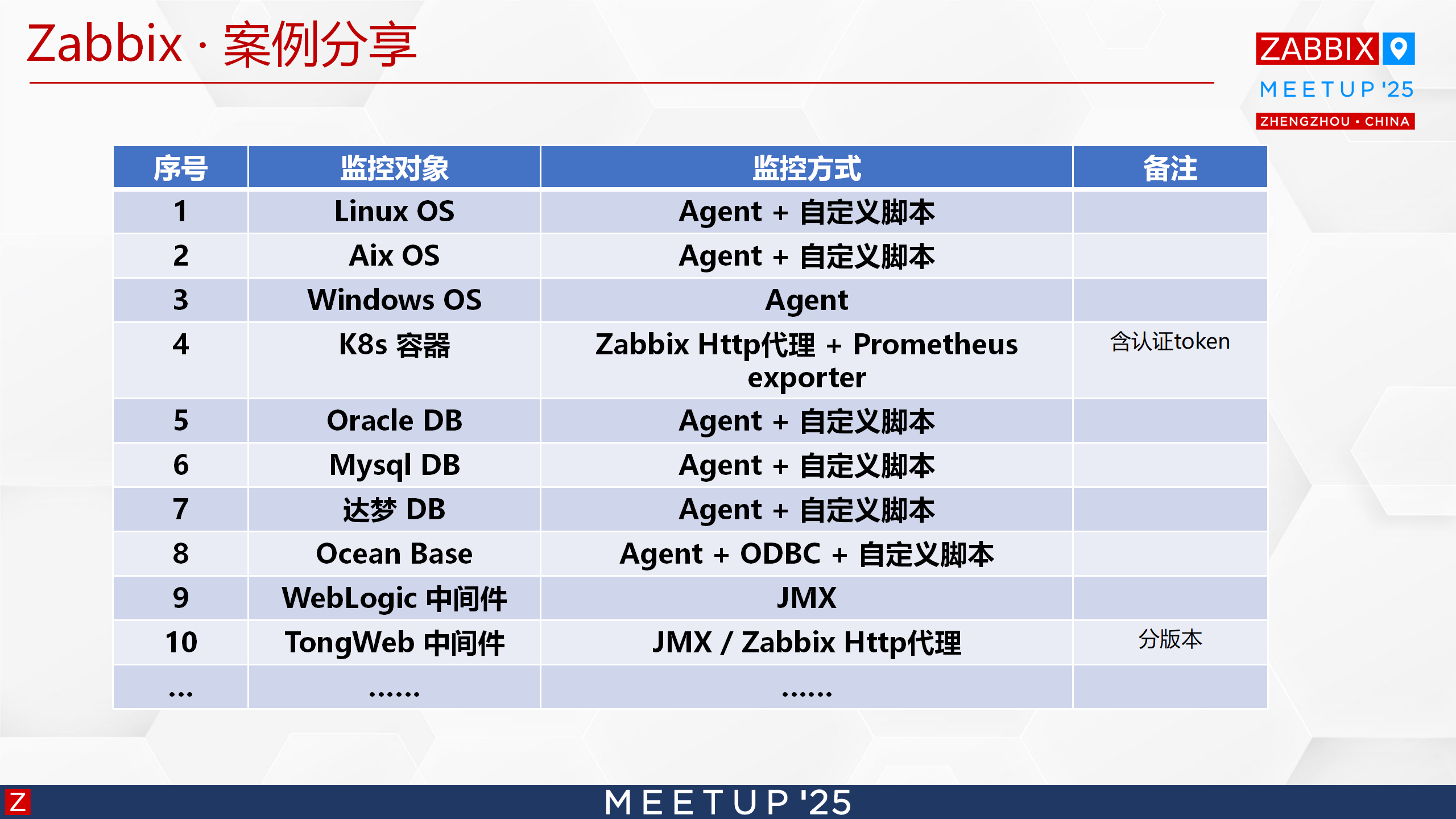 Zabbix · 案例分享

ZABBIX
MEETUP '25
ZHENGZHOU · CHINA

| 序号 | 监控对象 | 监控方式 | 备注 |
|---|---|---|---|
| 1 | Linux OS | Agent + 自定义脚本 | |
| 2 | Aix OS | Agent + 自定义脚本 | |
| 3 | Windows OS | Agent | |
| 4 | K8s 容器 | Zabbix Http代理 + Prometheus exporter | 含认证token |
| 5 | Oracle DB | Agent + 自定义脚本 | |
| 6 | Mysql DB | Agent + 自定义脚本 | |
| 7 | 达梦 DB | Agent + 自定义脚本 | |
| 8 | Ocean Base | Agent + ODBC + 自定义脚本 | |
| 9 | WebLogic 中间件 | JMX | |
| 10 | TongWeb 中间件 | JMX / Zabbix Http代理 | 分版本 |
| … | …… | …… | |

Z
MEETUP '25